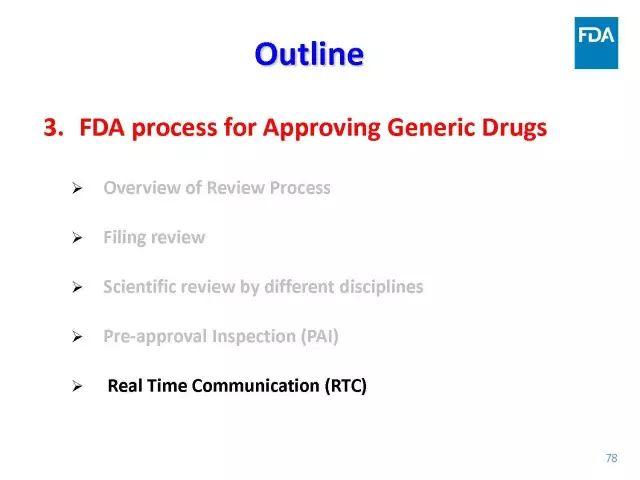 FDA

Outline

3. FDA process for Approving Generic Drugs

➢ Overview of Review Process

➢ Filing review

➢ Scientific review by different disciplines

➢ Pre-approval Inspection (PAI)

➢ Real Time Communication (RTC)

78